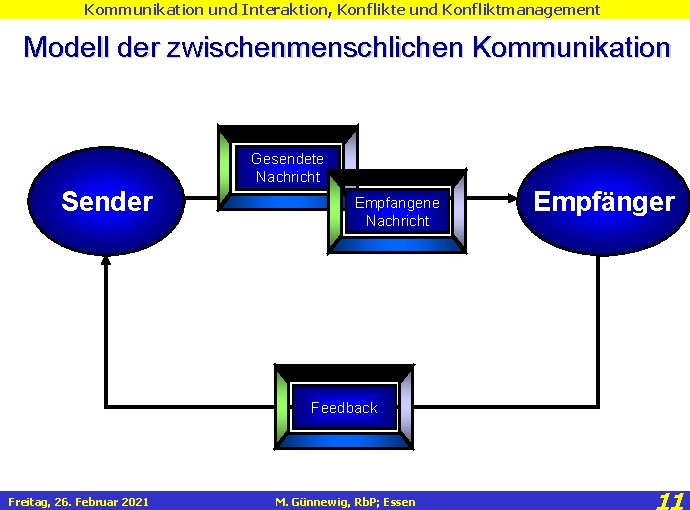 Kommunikation und Interaktion, Konflikte und Konfliktmanagement

Modell der zwischenmenschlichen Kommunikation

Sender

Gesendete Nachricht

Empfangene Nachricht

Empfänger

Feedback

Freitag, 26. Februar 2021

M. Günnewig, RbP; Essen

11